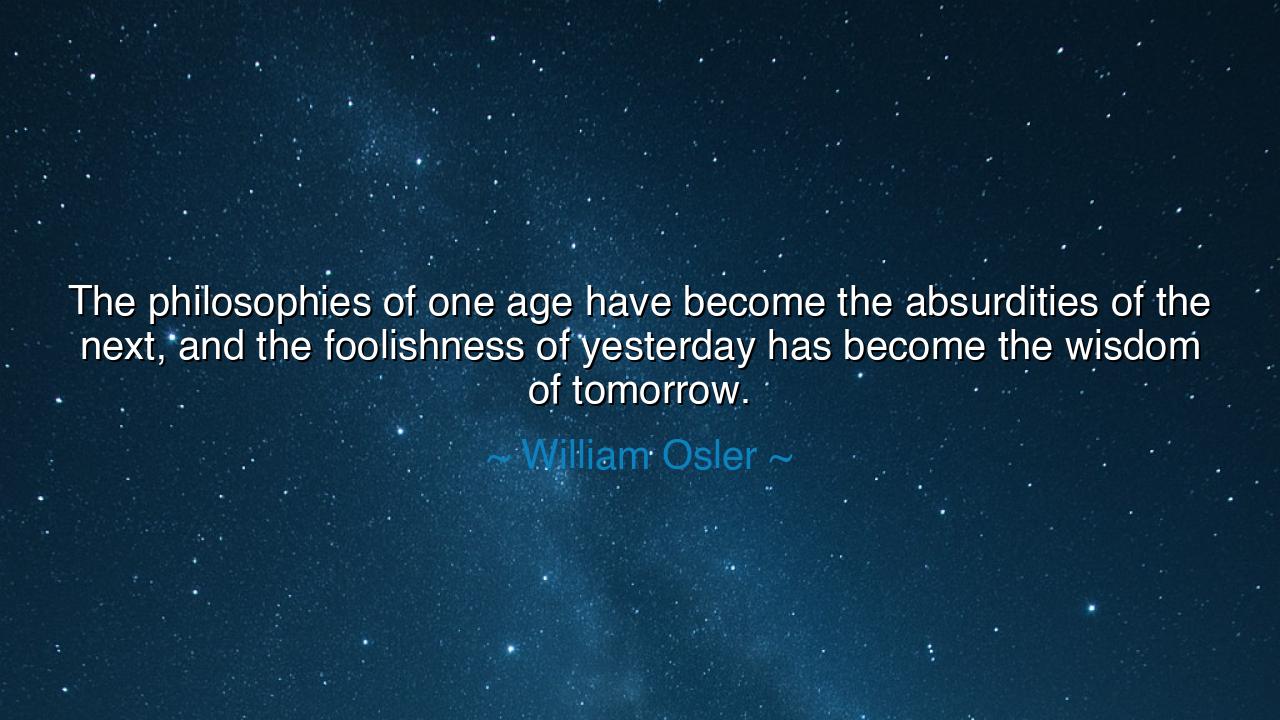 The philosophies of one age have become the absurdities of the next, and the foolishness of yesterday has become the wisdom of tomorrow.

~ William Osler ~